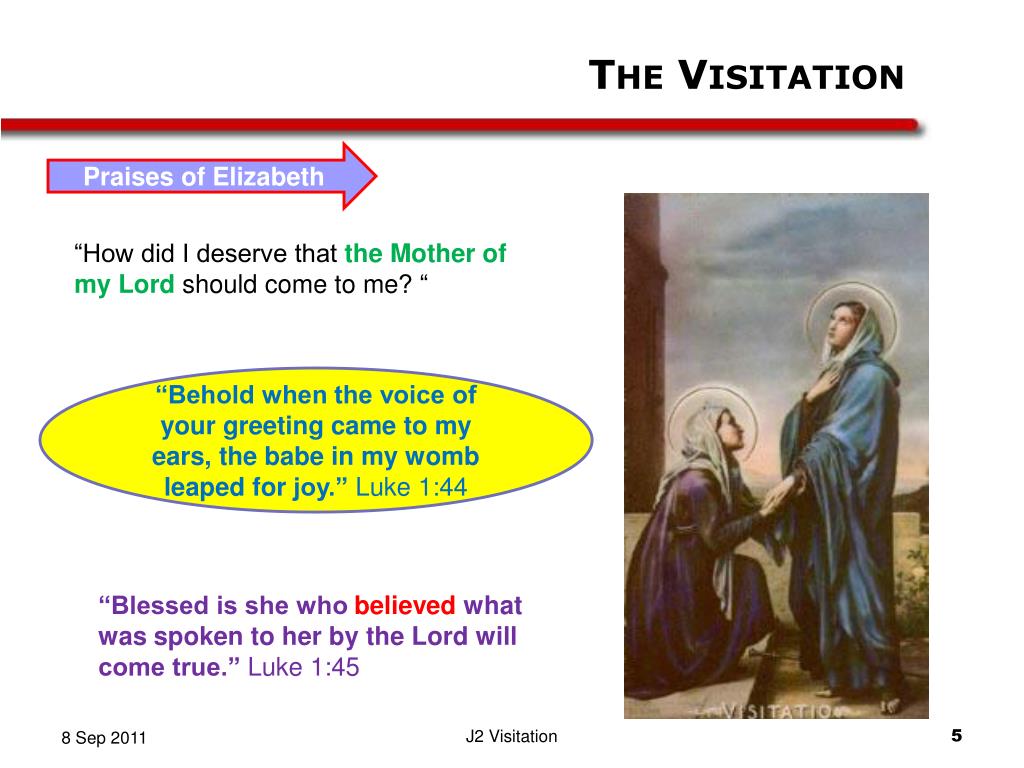 THE VISITATION

Praises of Elizabeth

“How did I deserve that the Mother of my Lord should come to me? “

“Behold when the voice of your greeting came to my ears, the babe in my womb leaped for joy.” Luke 1:44

“Blessed is she who believed what was spoken to her by the Lord will come true.” Luke 1:45

VISITATIO

8 Sep 2011

J2 Visitation

5